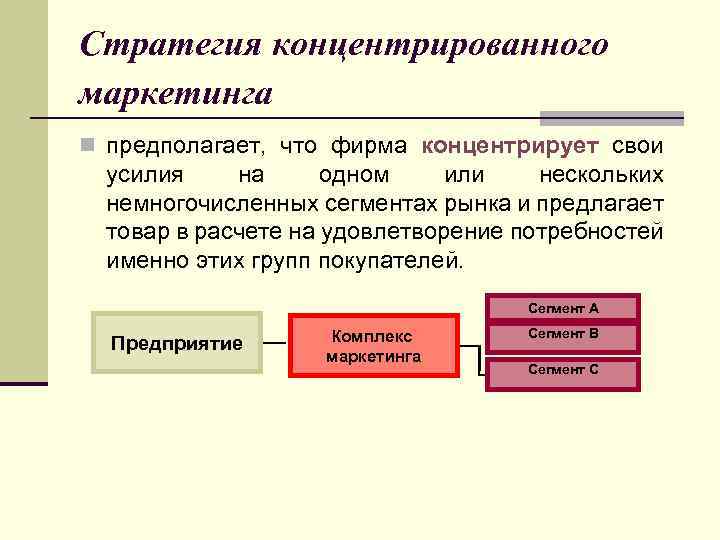 Стратегия концентрированного маркетинга

предполагает, что фирма концентрирует свои усилия на одном или нескольких немногочисленных сегментах рынка и предлагает товар в расчете на удовлетворение потребностей именно этих групп покупателей.

Предприятие

Комплекс маркетинга

Сегмент А

Сегмент В

Сегмент С